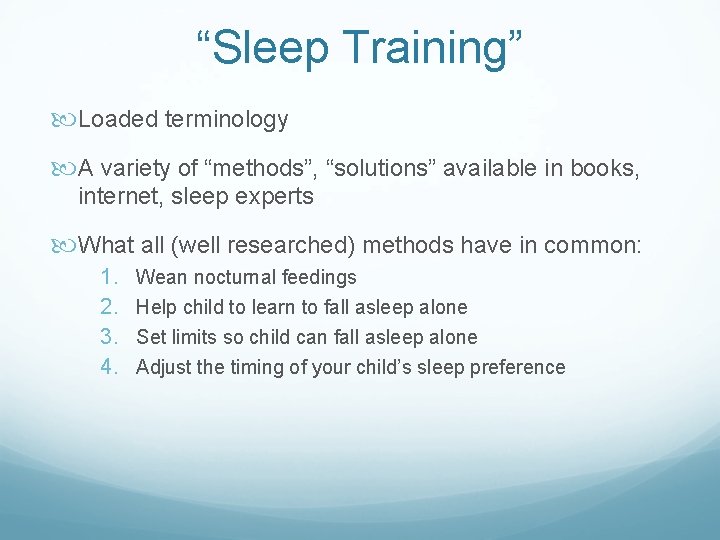 “Sleep Training”

Loaded terminology

A variety of “methods”, “solutions” available in books, internet, sleep experts

What all (well researched) methods have in common:

1. Wean nocturnal feedings
2. Help child to learn to fall asleep alone
3. Set limits so child can fall asleep alone
4. Adjust the timing of your child’s sleep preference